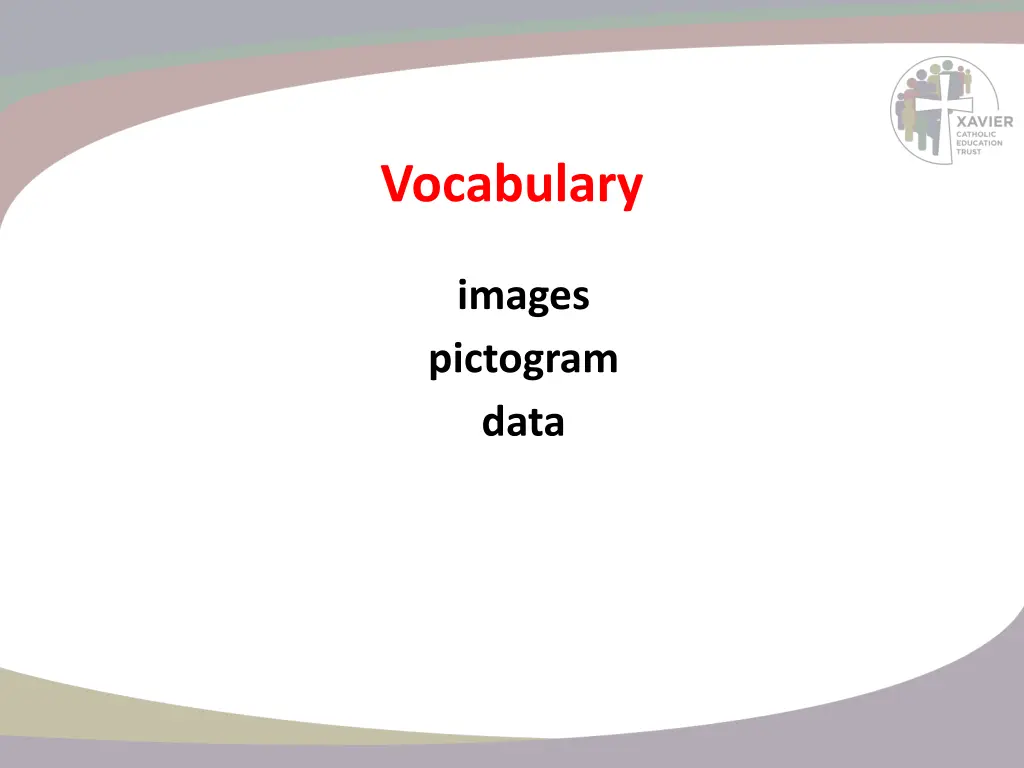 XAVIER
CATHOLIC
EDUCATION
TRUST

Vocabulary

images
pictogram
data